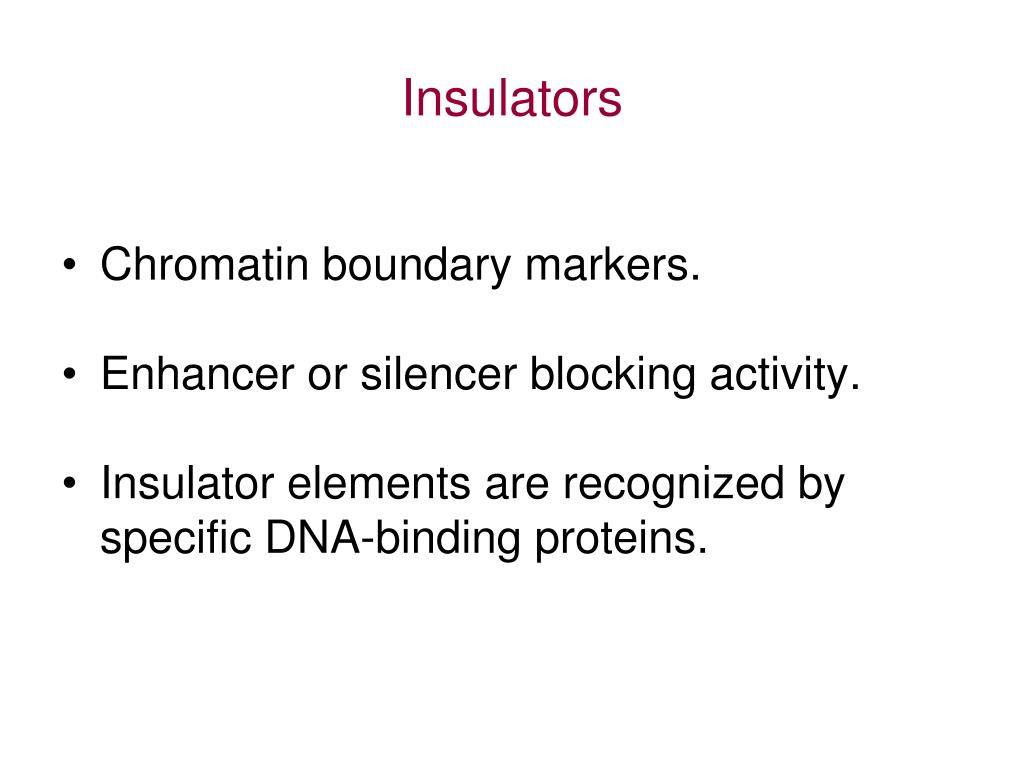 Insulators

• Chromatin boundary markers.

• Enhancer or silencer blocking activity.

• Insulator elements are recognized by specific DNA-binding proteins.